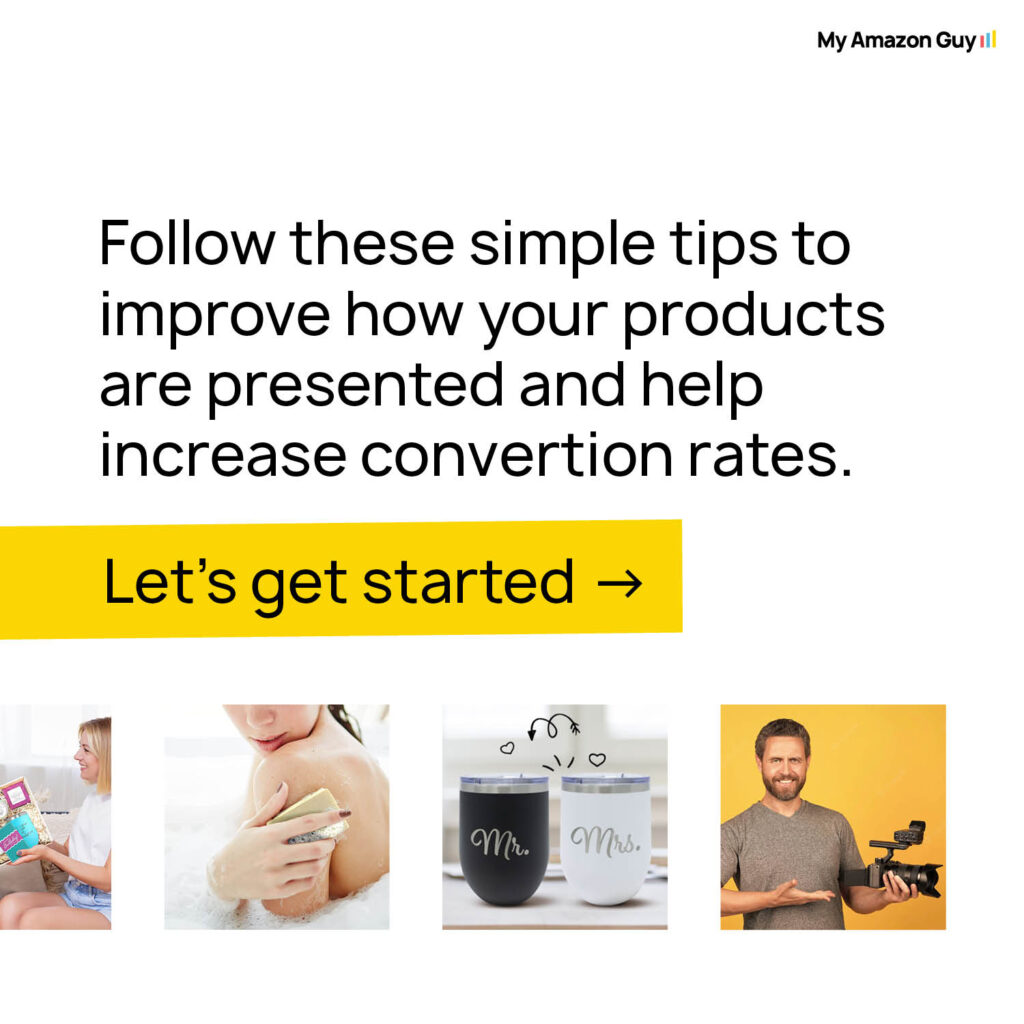 My Amazon Guy

Follow these simple tips to improve how your products are presented and help increase convertion rates.

Let's get started →

Mr.

Mrs.